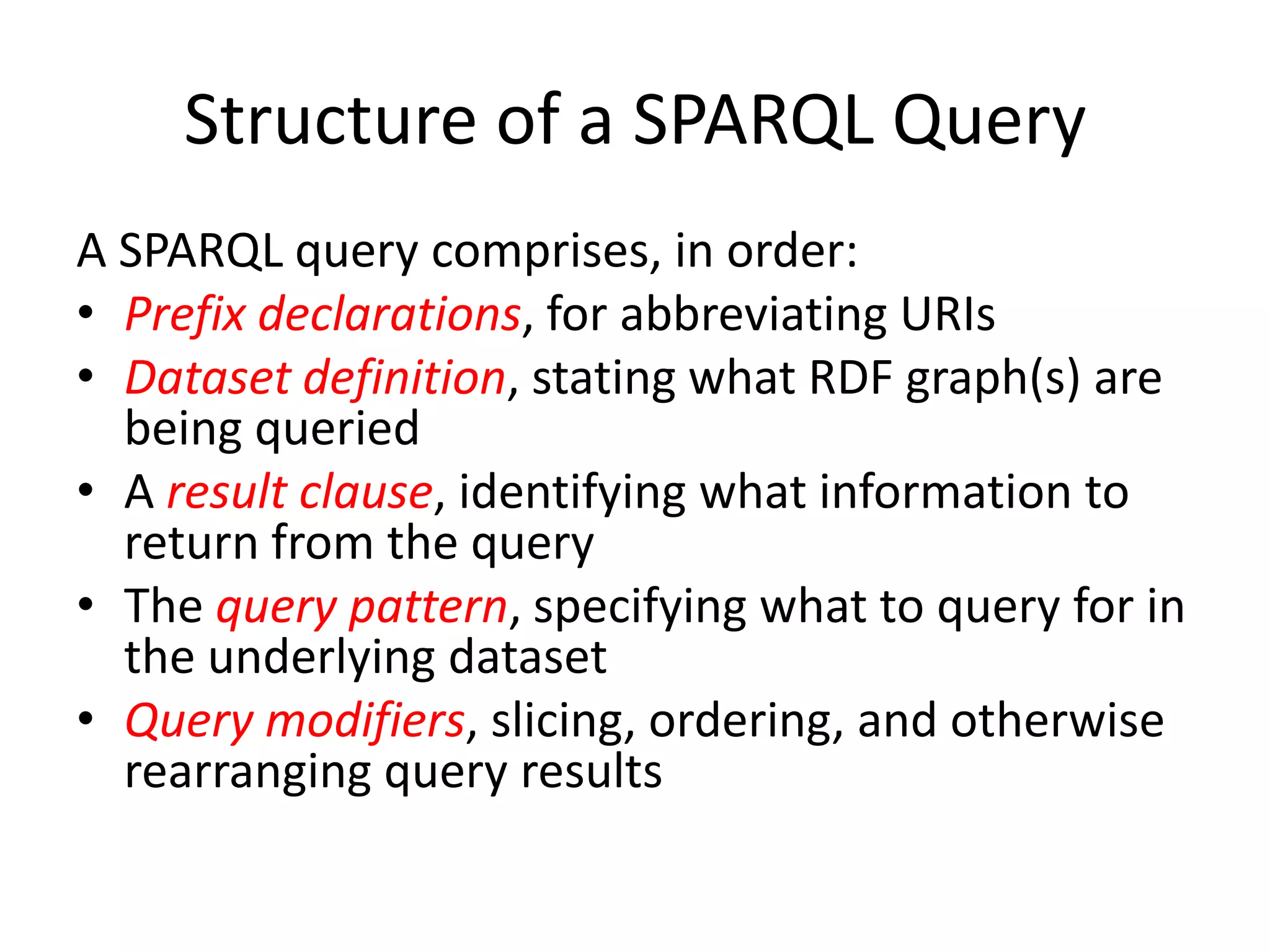 Structure of a SPARQL Query

A SPARQL query comprises, in order:

• Prefix declarations, for abbreviating URIs
• Dataset definition, stating what RDF graph(s) are being queried
• A result clause, identifying what information to return from the query
• The query pattern, specifying what to query for in the underlying dataset
• Query modifiers, slicing, ordering, and otherwise rearranging query results